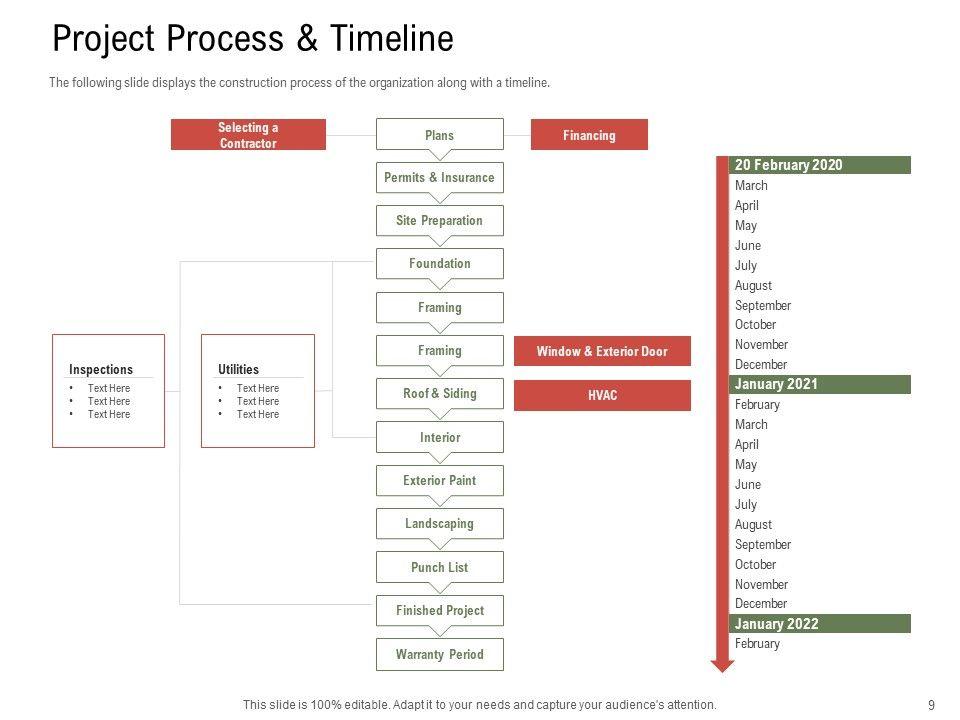 Project Process & Timeline

The following slide displays the construction process of the organization along with a timeline.

Selecting a Contractor

Plans

Financing

Permits & Insurance

Site Preparation

Foundation

Framing

Framing

Window & Exterior Door

Roof & Siding

HVAC

Interior

Exterior Paint

Landscaping

Punch List

Finished Project

Warranty Period

Inspections
• Text Here
• Text Here
• Text Here

Utilities
• Text Here
• Text Here
• Text Here

20 February 2020
March
April
May
June
July
August
September
October
November
December
January 2021
February
March
April
May
June
July
August
September
October
November
December
January 2022
February

This slide is 100% editable. Adapt it to your needs and capture your audience's attention.

9